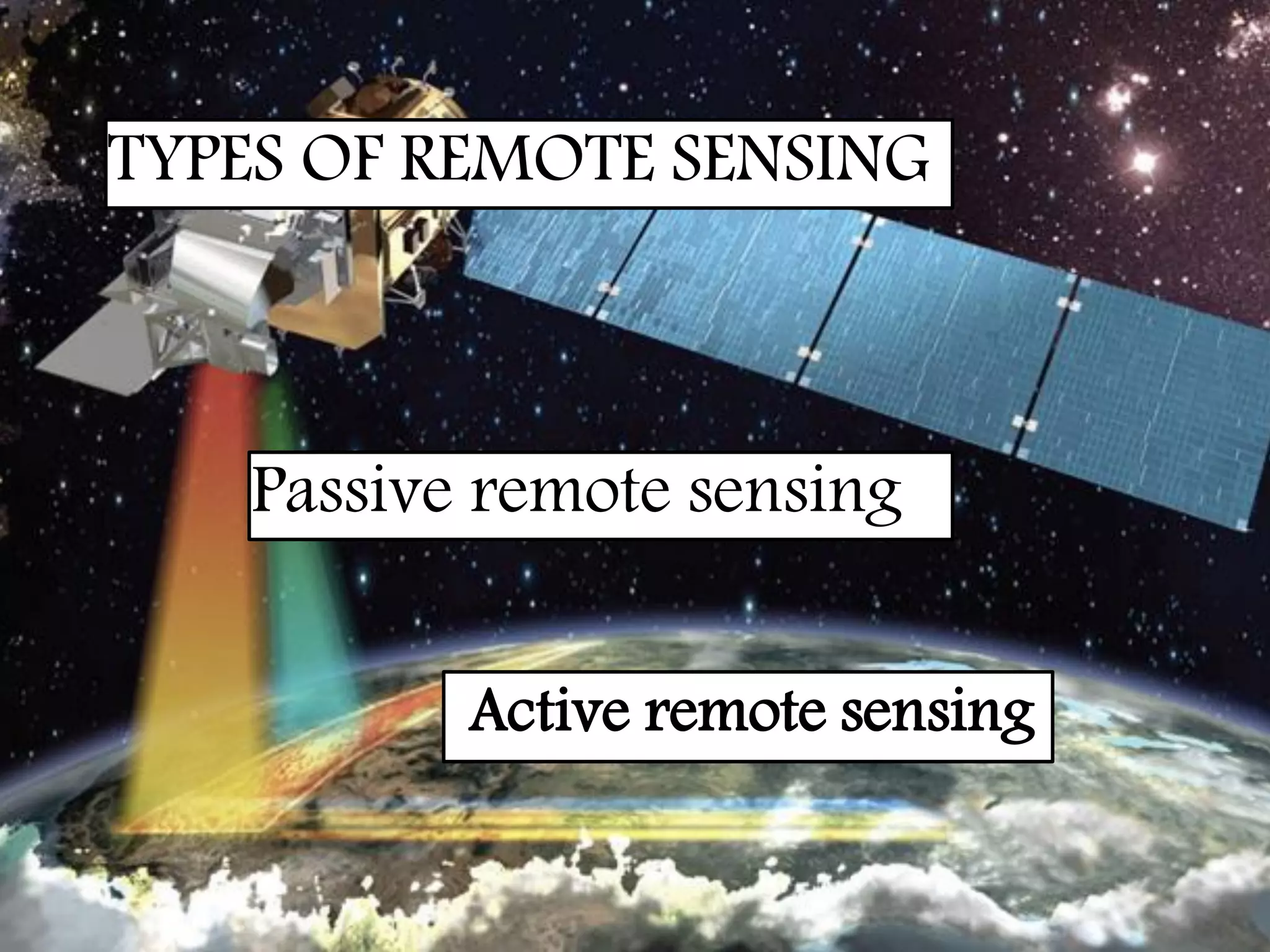 TYPES OF REMOTE SENSING

Passive remote sensing

Active remote sensing